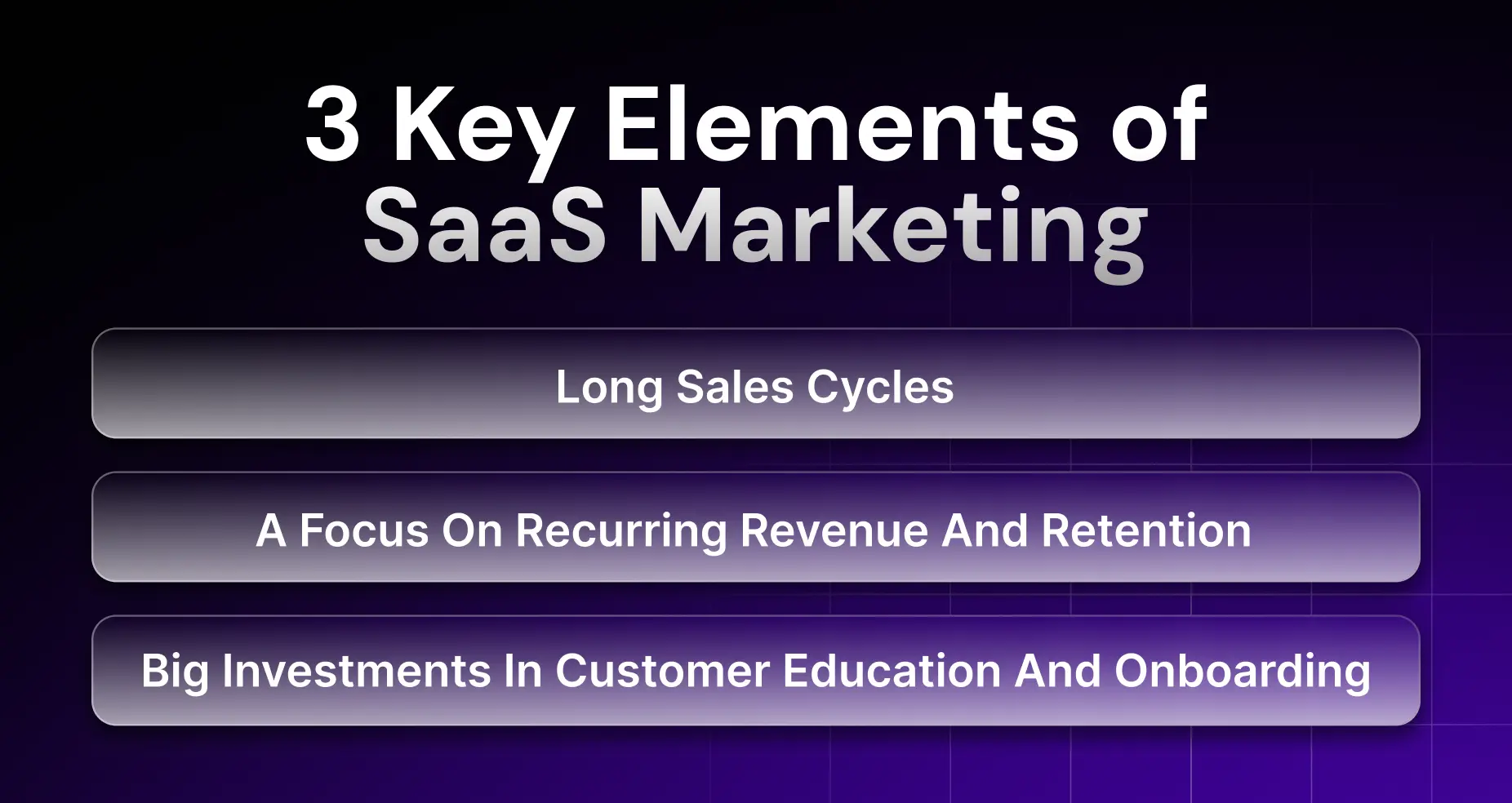 3 Key Elements of SaaS Marketing

Long Sales Cycles

A Focus On Recurring Revenue And Retention

Big Investments In Customer Education And Onboarding